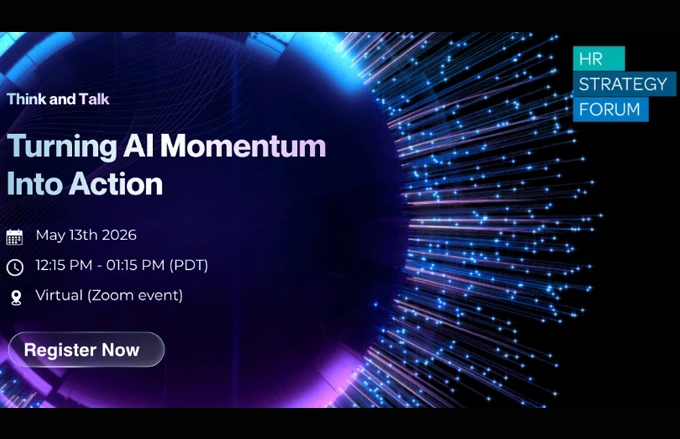 HR
STRATEGY
FORUM

Think and Talk

Turning AI Momentum Into Action

May 13th 2026

12:15 PM - 01:15 PM (PDT)

Virtual (Zoom event)

Register Now